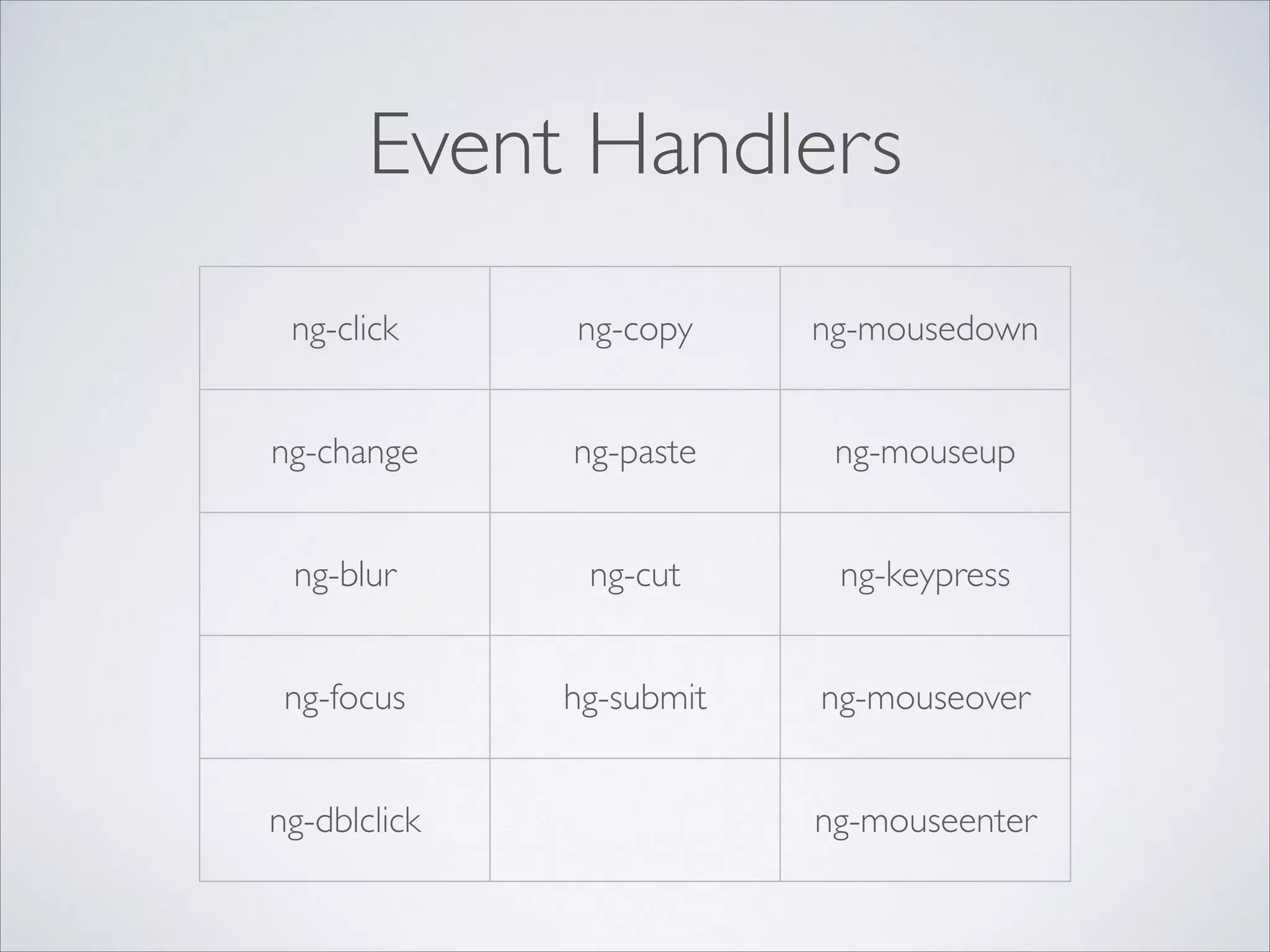 Event Handlers

| ng-click | ng-copy | ng-mousedown |
|---|---|---|
| ng-change | ng-paste | ng-mouseup |
| ng-blur | ng-cut | ng-keypress |
| ng-focus | hg-submit | ng-mouseover |
| ng-dblclick | | ng-mouseenter |